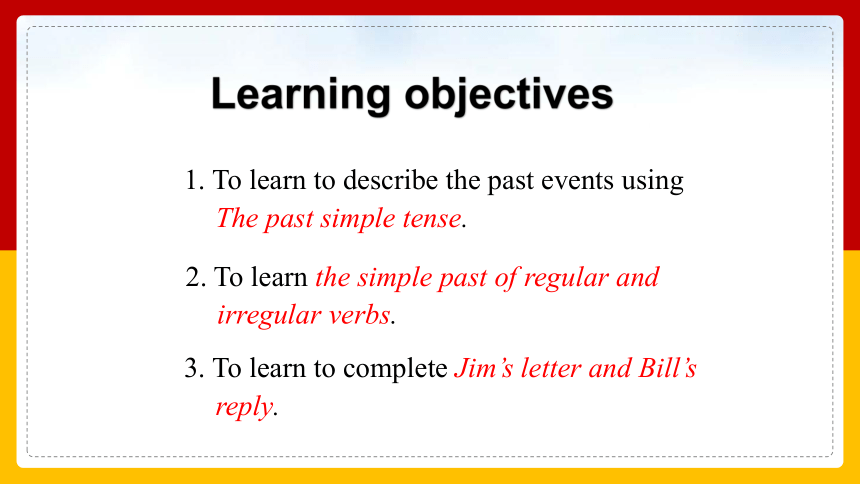 Learning objectives

1. To learn to describe the past events using The past simple tense.

2. To learn the simple past of regular and irregular verbs.

3. To learn to complete Jim’s letter and Bill’s reply.